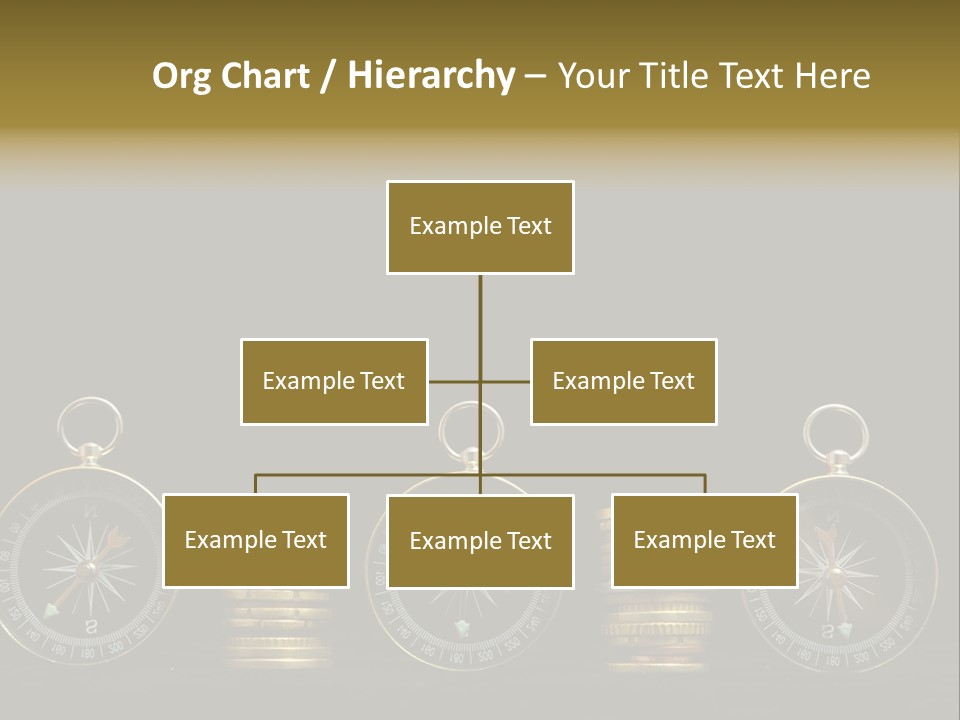 Org Chart / Hierarchy – Your Title Text Here

Example Text

Example Text

Example Text

Example Text

Example Text

Example Text